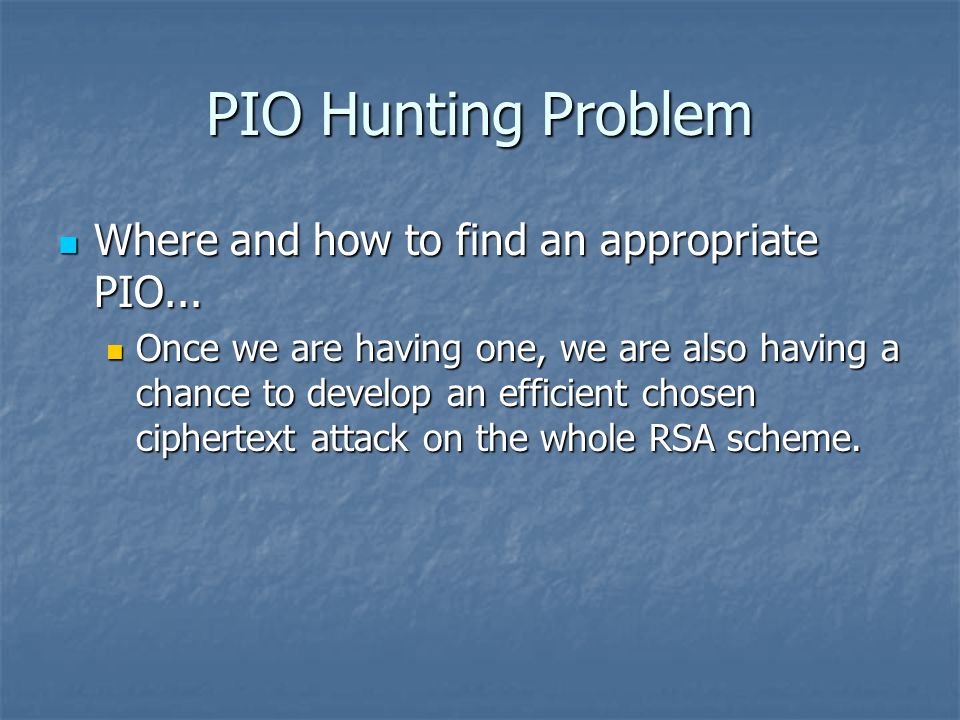 PIO Hunting Problem

Where and how to find an appropriate PIO...

Once we are having one, we are also having a chance to develop an efficient chosen ciphertext attack on the whole RSA scheme.